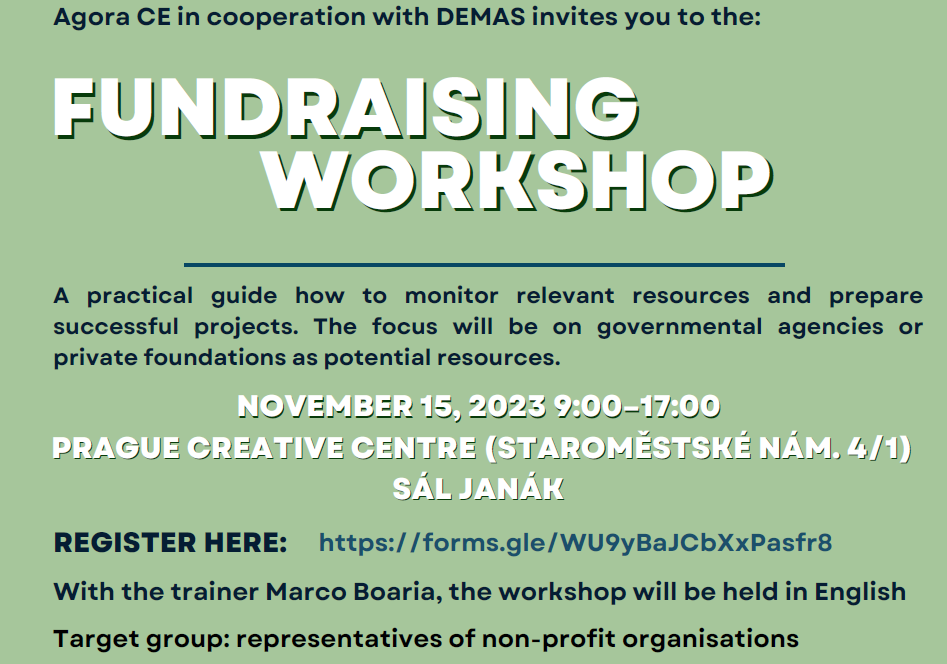 Agora CE in cooperation with DEMAS invites you to the:

FUNDRAISING WORKSHOP

A practical guide how to monitor relevant resources and prepare successful projects. The focus will be on governmental agencies or private foundations as potential resources.

NOVEMBER 15, 2023 9:00–17:00
PRAGUE CREATIVE CENTRE (STAROMĚSTSKÉ NÁM. 4/1)
SÁL JANÁK

REGISTER HERE: https://forms.gle/WU9yBaJCbXxPasfr8

With the trainer Marco Boaria, the workshop will be held in English

Target group: representatives of non-profit organisations